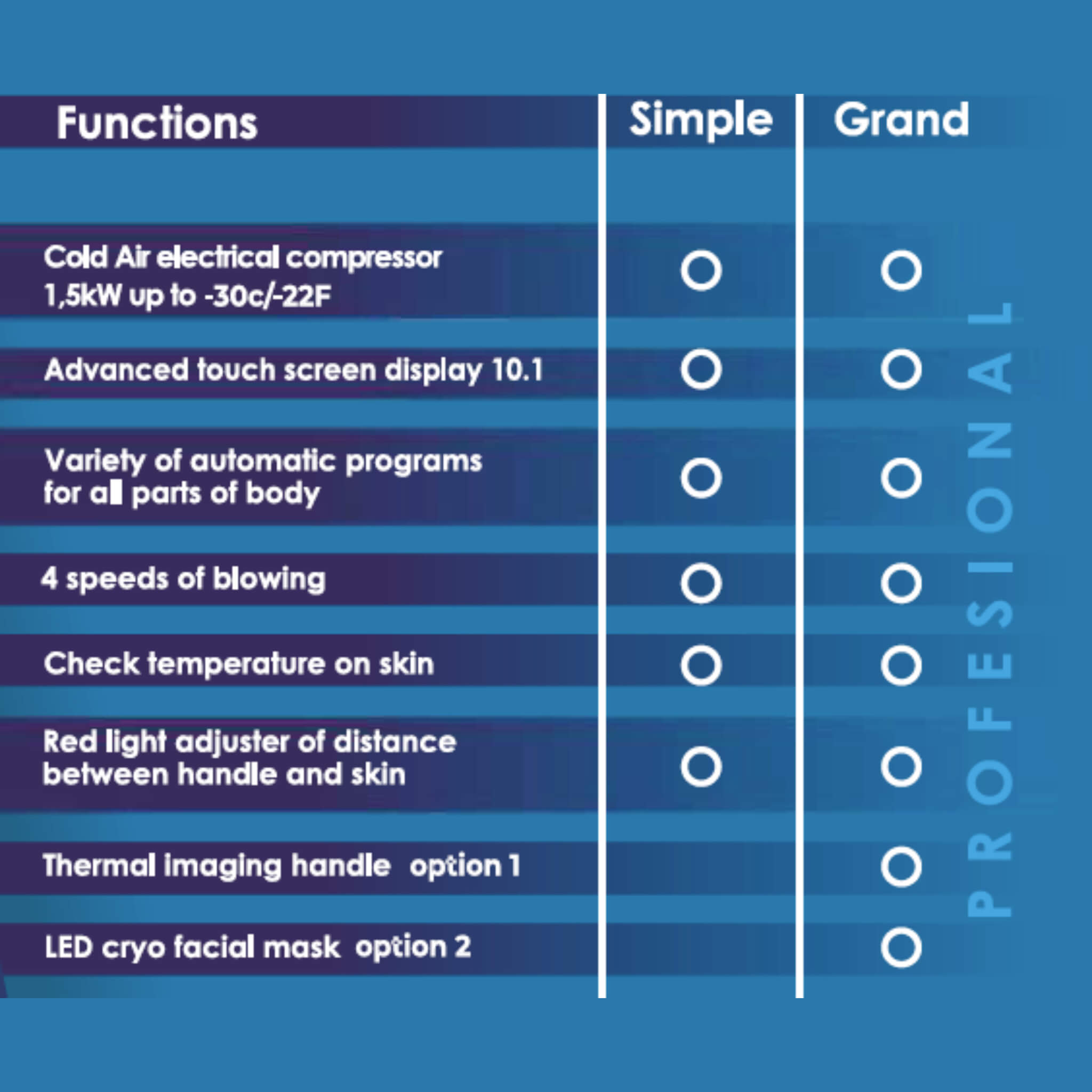 | Functions | Simple | Grand |
|---|---|---|
| Cold Air electrical compressor 1,5kW up to -30c/-22F | O | O |
| Advanced touch screen display 10.1 | O | O |
| Variety of automatic programs for all parts of body | O | O |
| 4 speeds of blowing | O | O |
| Check temperature on skin | O | O |
| Red light adjuster of distance between handle and skin | O | O |
| Thermal imaging handle option 1 | | O |
| LED cryo facial mask option 2 | | O |

PROFESIONAL